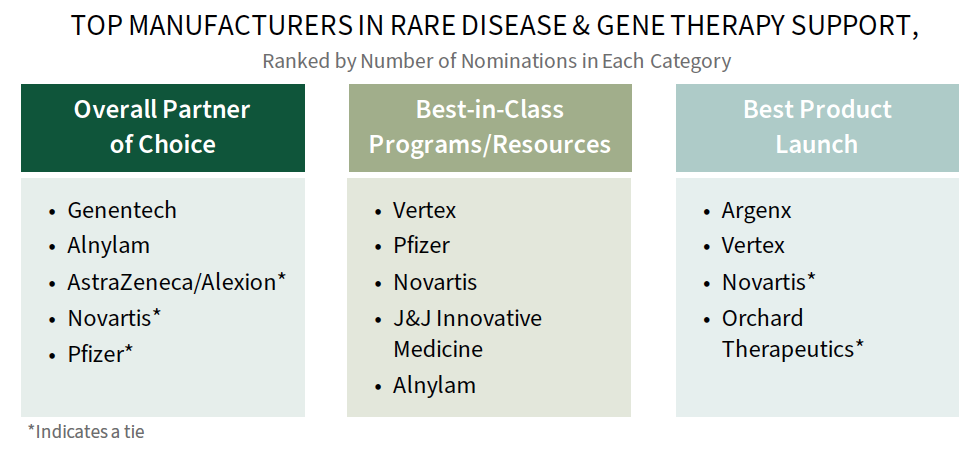 TOP MANUFACTURERS IN RARE DISEASE & GENE THERAPY SUPPORT,

Ranked by Number of Nominations in Each Category

Overall Partner of Choice

- Genentech
- Alnylam
- AstraZeneca/Alexion*
- Novartis*
- Pfizer*

Best-in-Class Programs/Resources

- Vertex
- Pfizer
- Novartis
- J&J Innovative Medicine
- Alnylam

Best Product Launch

- Argenx
- Vertex
- Novartis*
- Orchard Therapeutics*

*Indicates a tie